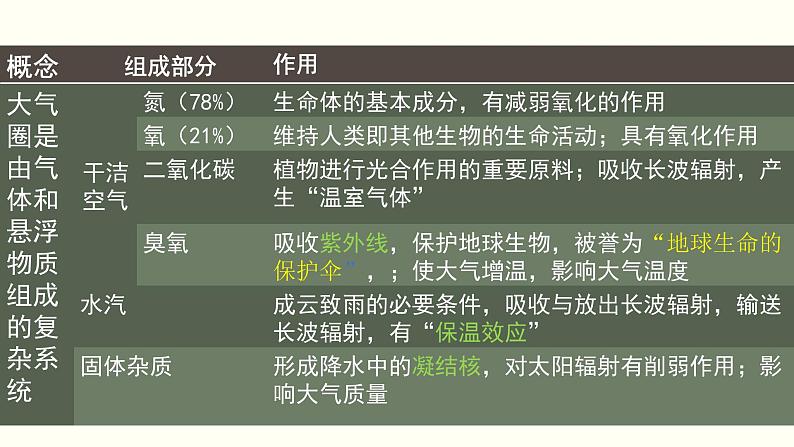 | 概念 | 组成部分 | | 作用 |
|---|---|---|---|
| 大气圈是由气体和悬浮物质组成的复杂系统 | 干洁空气 | 氮（78%） | 生命体的基本成分，有减弱氧化的作用 |
| | | 氧（21%） | 维持人类即其他生物的生命活动；具有氧化作用 |
| | | 二氧化碳 | 植物进行光合作用的重要原料；吸收长波辐射，产生“温室气体” |
| | | 臭氧 | 吸收紫外线，保护地球生物，被誉为“地球生命的保护伞”，；使大气增温，影响大气温度 |
| | 水汽 | | 成云致雨的必要条件，吸收与放出长波辐射，输送长波辐射，有“保温效应” |
| | 固体杂质 | | 形成降水中的凝结核，对太阳辐射有削弱作用；影响大气质量 |